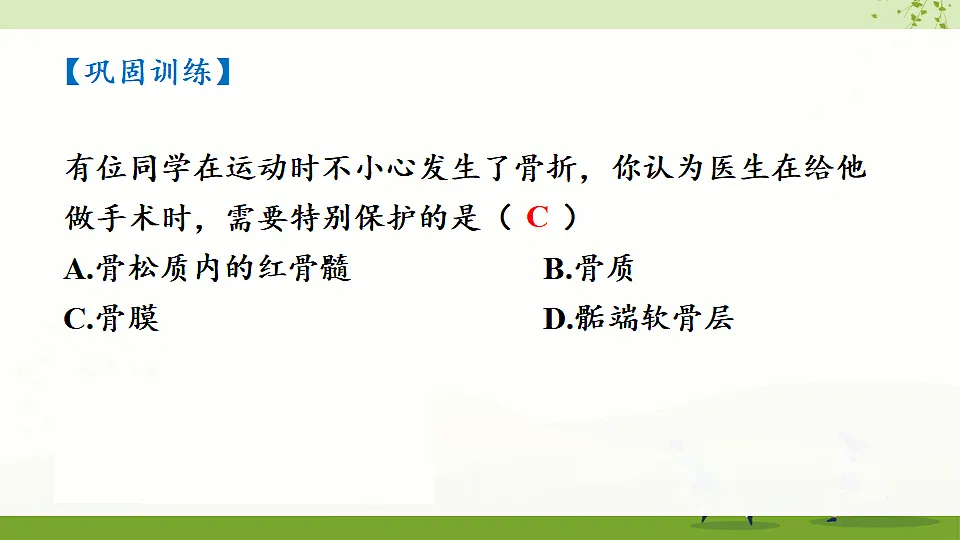 【巩固训练】

有位同学在运动时不小心发生了骨折，你认为医生在给他做手术时，需要特别保护的是（ C ）

A.骨松质内的红骨髓

B.骨质

C.骨膜

D.骺端软骨层